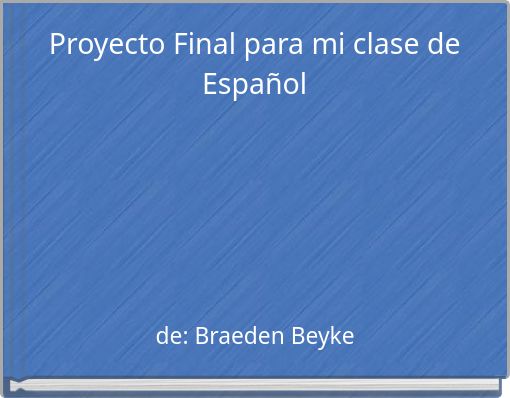 Proyecto Final para mi clase de Español

de: Braeden Beyke